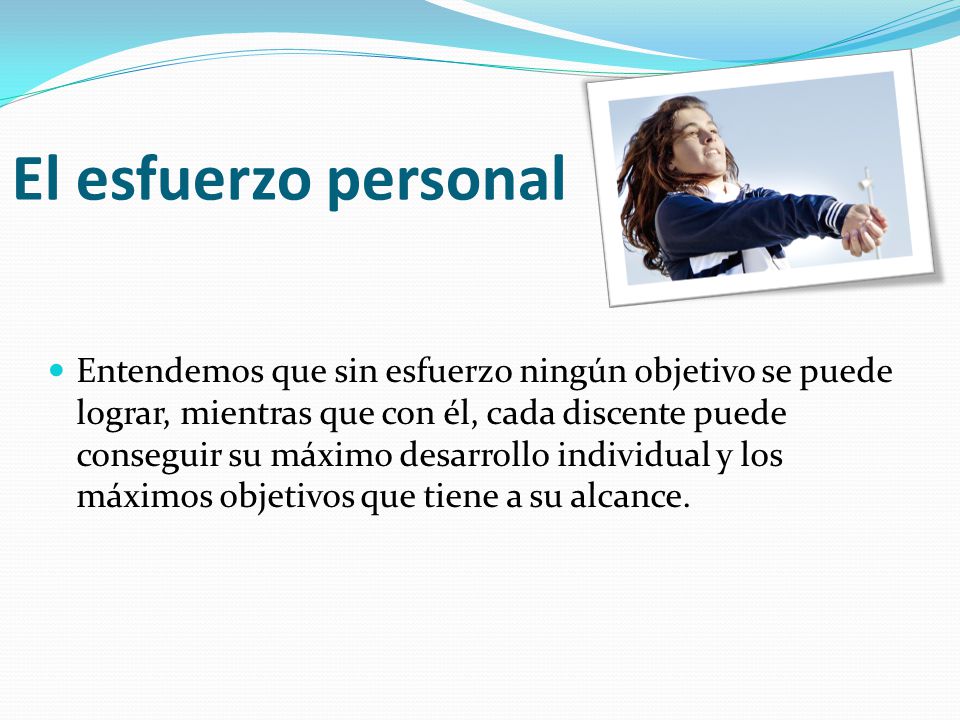 El esfuerzo personal

Entendemos que sin esfuerzo ningún objetivo se puede lograr, mientras que con él, cada discente puede conseguir su máximo desarrollo individual y los máximos objetivos que tiene a su alcance.